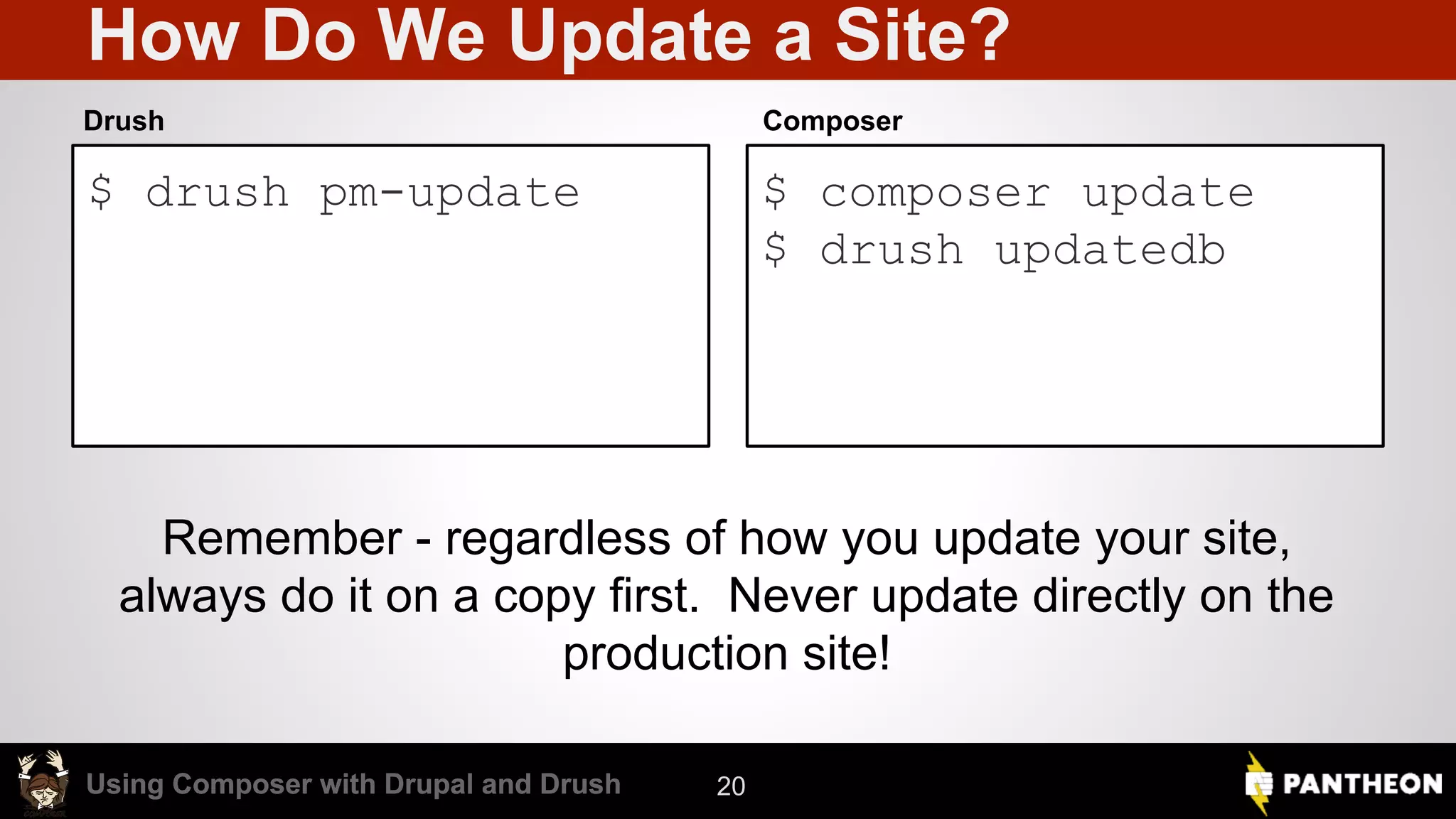 How Do We Update a Site?

Drush

$ drush pm-update

Composer

$ composer update
$ drush updatedb

Remember - regardless of how you update your site, always do it on a copy first. Never update directly on the production site!

Using Composer with Drupal and Drush

20

PANTHEON